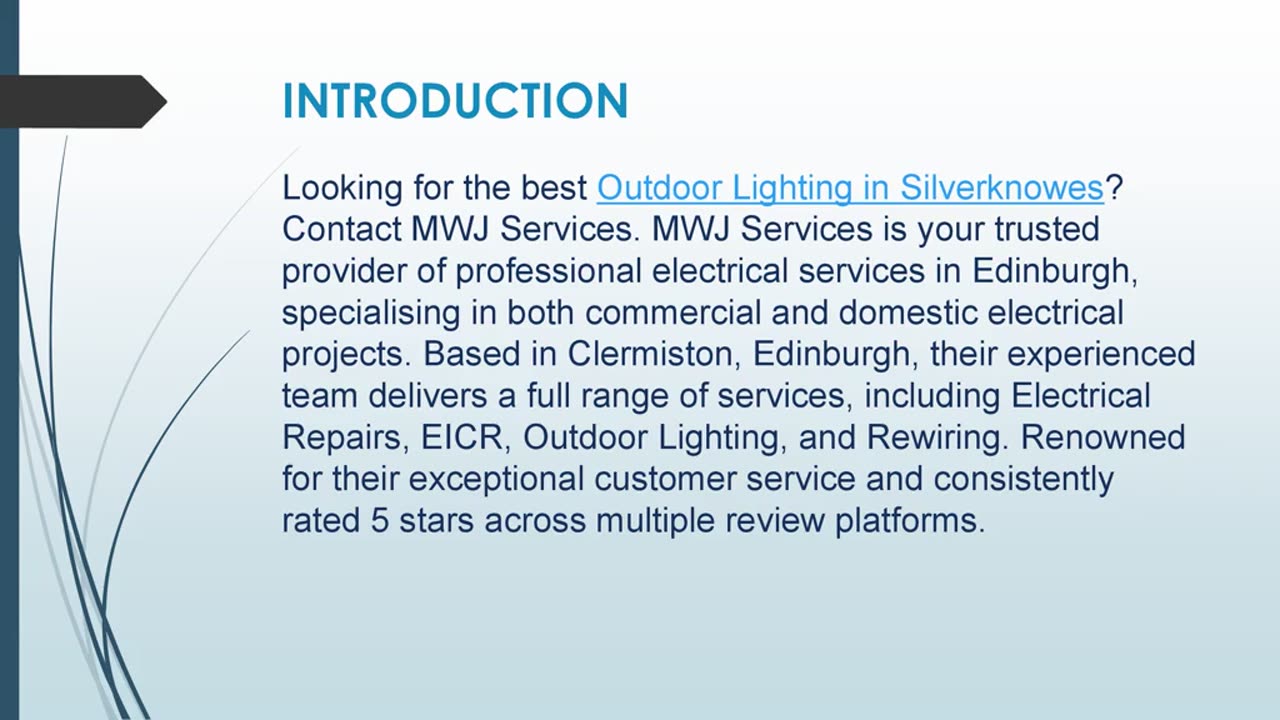 INTRODUCTION

Looking for the best Outdoor Lighting in Silverknowes? Contact MWJ Services. MWJ Services is your trusted provider of professional electrical services in Edinburgh, specialising in both commercial and domestic electrical projects. Based in Clermiston, Edinburgh, their experienced team delivers a full range of services, including Electrical Repairs, EICR, Outdoor Lighting, and Rewiring. Renowned for their exceptional customer service and consistently rated 5 stars across multiple review platforms.